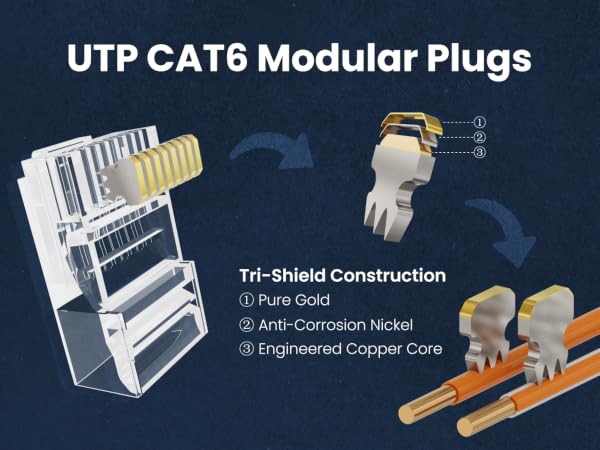 UTP CAT6 Modular Plugs

①
②
③

Tri-Shield Construction
① Pure Gold
② Anti-Corrosion Nickel
③ Engineered Copper Core